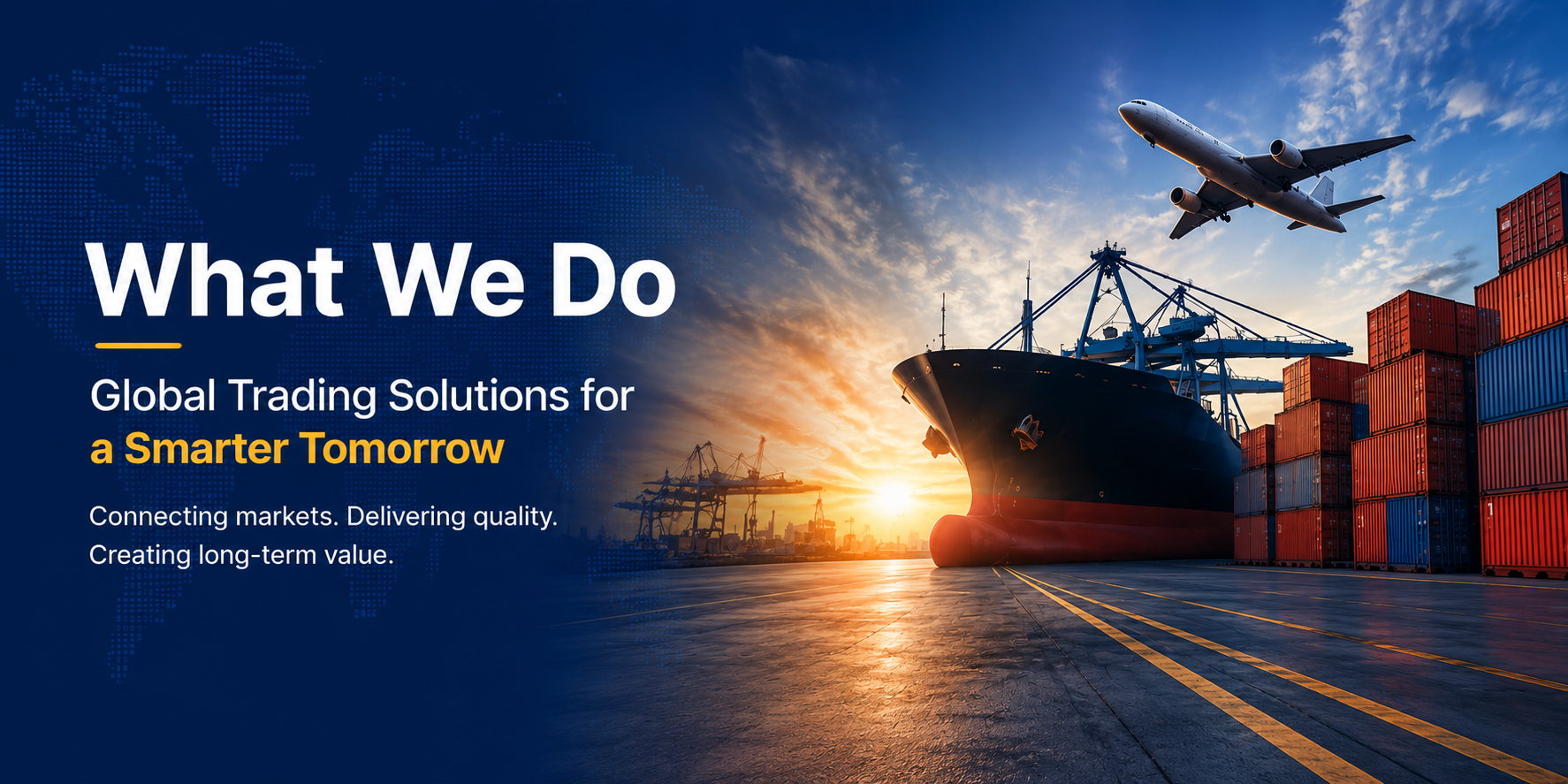 What We Do

Global Trading Solutions for a Smarter Tomorrow

Connecting markets. Delivering quality. Creating long-term value.